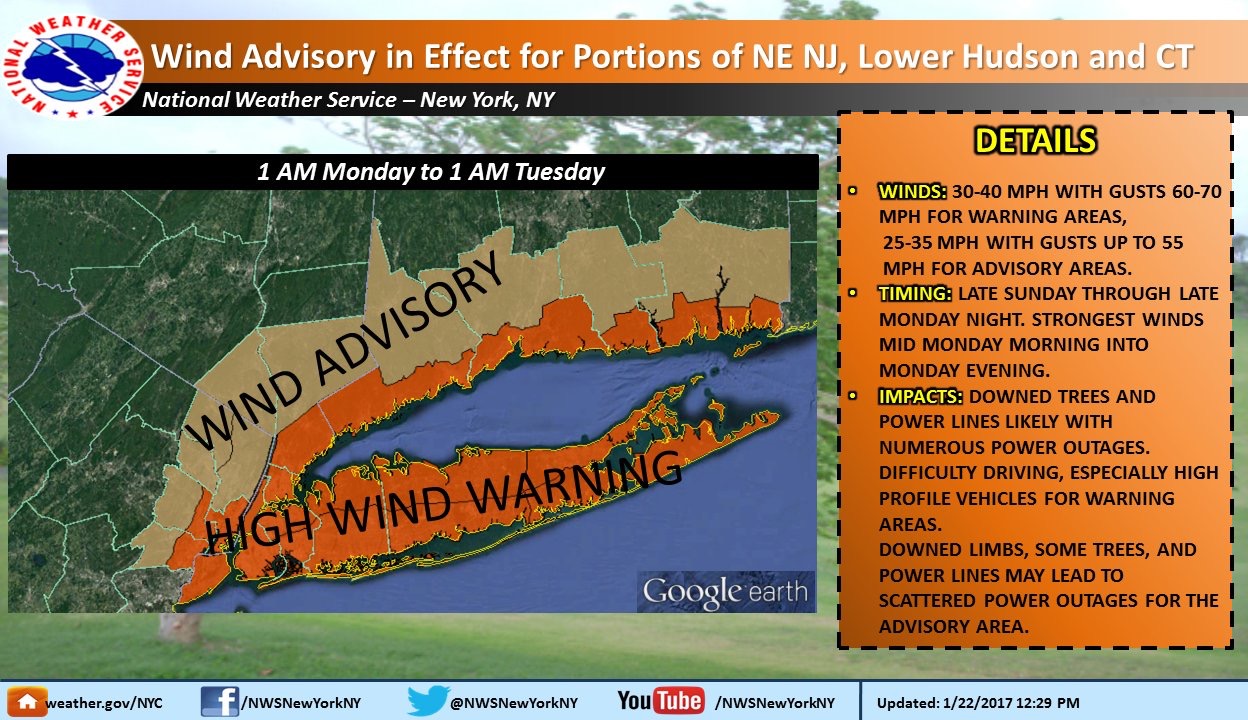 NATIONAL WEATHER SERVICE

Wind Advisory in Effect for Portions of NE NJ, Lower Hudson and CT

National Weather Service – New York, NY

1 AM Monday to 1 AM Tuesday

WIND ADVISORY

HIGH WIND WARNING

Google earth

DETAILS

• WINDS: 30-40 MPH WITH GUSTS 60-70 MPH FOR WARNING AREAS, 25-35 MPH WITH GUSTS UP TO 55 MPH FOR ADVISORY AREAS.

• TIMING: LATE SUNDAY THROUGH LATE MONDAY NIGHT. STRONGEST WINDS MID MONDAY MORNING INTO MONDAY EVENING.

• IMPACTS: DOWNED TREES AND POWER LINES LIKELY WITH NUMEROUS POWER OUTAGES. DIFFICULTY DRIVING, ESPECIALLY HIGH PROFILE VEHICLES FOR WARNING AREAS.
DOWNED LIMBS, SOME TREES, AND POWER LINES MAY LEAD TO SCATTERED POWER OUTAGES FOR THE ADVISORY AREA.

weather.gov/NYC /NWSNewYorkNY @NWSNewYorkNY YouTube /NWSNewYorkNY Updated: 1/22/2017 12:29 PM